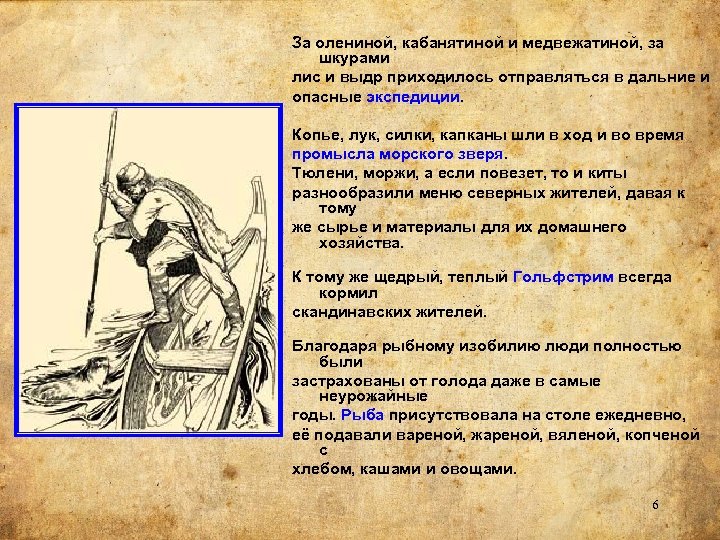 За олениной, кабанятиной и медвежатиной, за шкурами лис и выдр приходилось отправляться в дальние и опасные экспедиции.

Копье, лук, силки, капканы шли в ход и во время промысла морского зверя.
Тюлени, моржи, а если повезет, то и киты разнообразили меню северных жителей, давая к тому же сырье и материалы для их домашнего хозяйства.

К тому же щедрый, теплый Гольфстрим всегда кормил скандинавских жителей.

Благодаря рыбному изобилию люди полностью были застрахованы от голода даже в самые неурожайные годы. Рыба присутствовала на столе ежедневно, её подавали вареной, жареной, вяленой, копченой с хлебом, кашами и овощами.

6